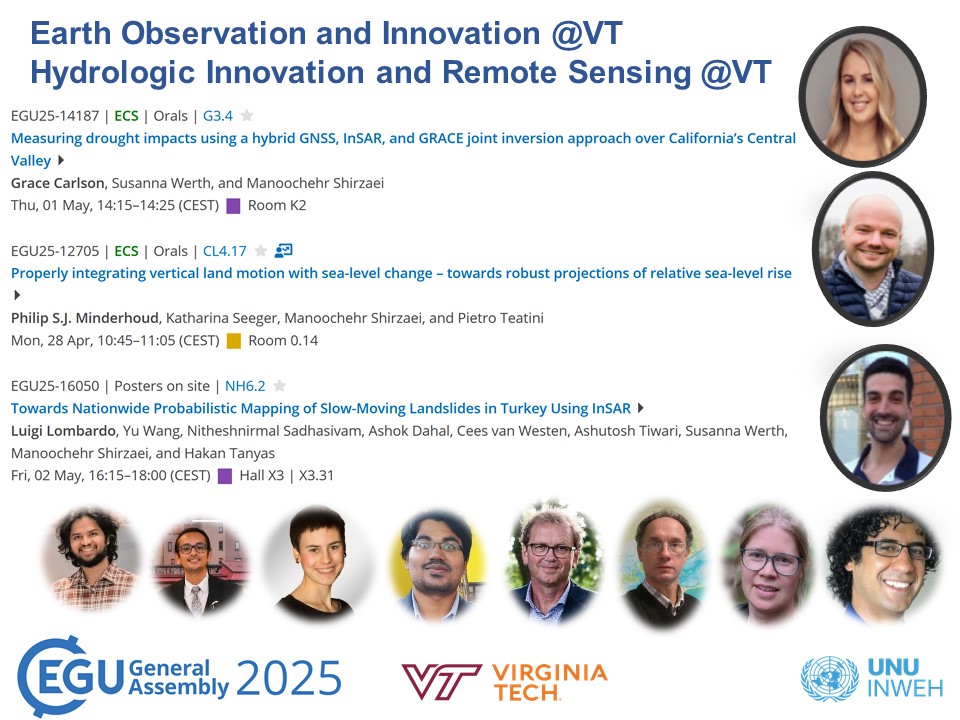 Earth Observation and Innovation @VT
Hydrologic Innovation and Remote Sensing @VT

EGU25-14187 | ECS | Orals | G3.4
Measuring drought impacts using a hybrid GNSS, InSAR, and GRACE joint inversion approach over California's Central Valley
Grace Carlson, Susanna Werth, and Manoochehr Shirzaei
Thu, 01 May, 14:15–14:25 (CEST) Room K2

EGU25-12705 | ECS | Orals | CL4.17
Properly integrating vertical land motion with sea-level change – towards robust projections of relative sea-level rise
Philip S.J. Minderhoud, Katharina Seeger, Manoochehr Shirzaei, and Pietro Teatini
Mon, 28 Apr, 10:45–11:05 (CEST) Room 0.14

EGU25-16050 | Posters on site | NH6.2
Towards Nationwide Probabilistic Mapping of Slow-Moving Landslides in Turkey Using InSAR
Luigi Lombardo, Yu Wang, Nitheshnirmal Sadhasivam, Ashok Dahal, Cees van Westen, Ashutosh Tiwari, Susanna Werth, Manoochehr Shirzaei, and Hakan Tanyas
Fri, 02 May, 16:15–18:00 (CEST) Hall X3 | X3.31

EGU General Assembly 2025

VT VIRGINIA TECH.

UNU INWEH